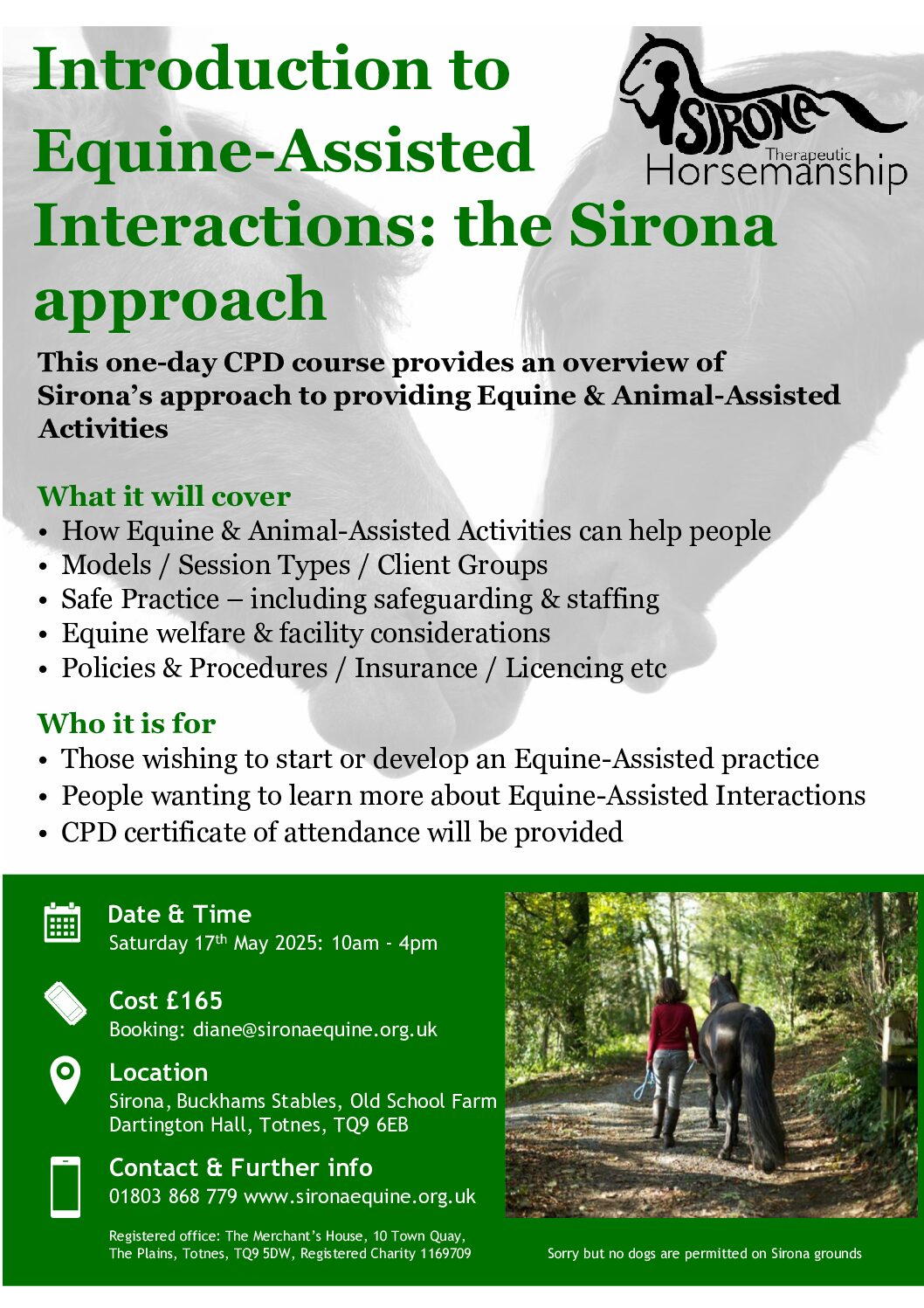 Introduction to Equine-Assisted Interactions: the Sirona approach

SIRONA
Therapeutic
Horsemanship

This one-day CPD course provides an overview of Sirona's approach to providing Equine & Animal-Assisted Activities

What it will cover
• How Equine & Animal-Assisted Activities can help people
• Models / Session Types / Client Groups
• Safe Practice – including safeguarding & staffing
• Equine welfare & facility considerations
• Policies & Procedures / Insurance / Licencing etc

Who it is for
• Those wishing to start or develop an Equine-Assisted practice
• People wanting to learn more about Equine-Assisted Interactions
• CPD certificate of attendance will be provided

Date & Time
Saturday 17$^{th}$ May 2025: 10am - 4pm

Cost £165
Booking: diane@sironaequine.org.uk

Location
Sirona, Buckhams Stables, Old School Farm
Dartington Hall, Totnes, TQ9 6EB

Contact & Further info
01803 868 779 www.sironaequine.org.uk

Registered office: The Merchant's House, 10 Town Quay, The Plains, Totnes, TQ9 5DW, Registered Charity 1169709

Sorry but no dogs are permitted on Sirona grounds